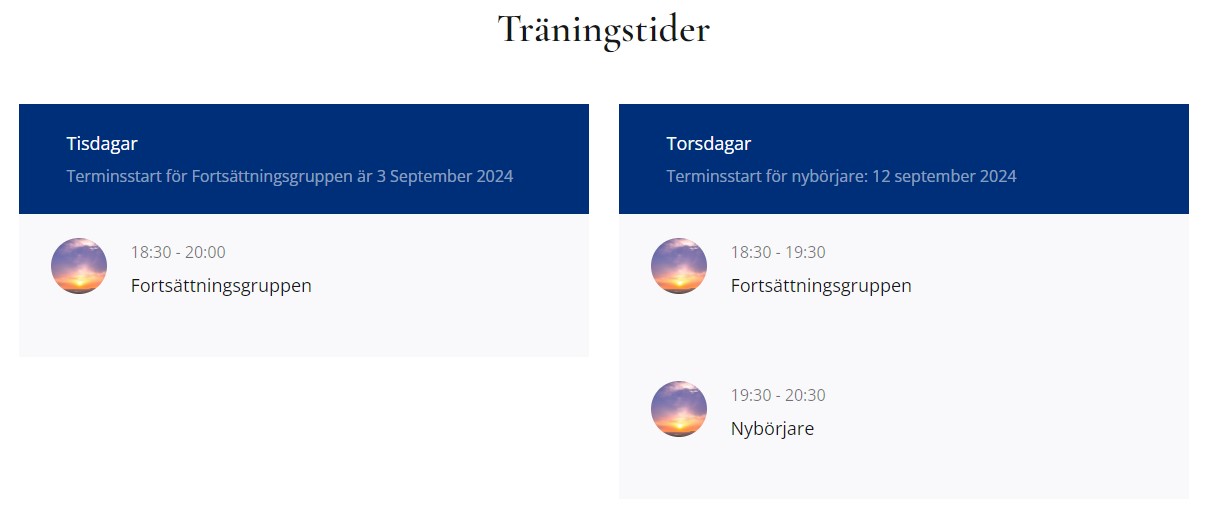 Träningstider

Tisdagar

Terminsstart för Fortsättningsgruppen är 3 September 2024

18:30 - 20:00

Fortsättningsgruppen

Torsdagar

Terminsstart för nybörjare: 12 september 2024

18:30 - 19:30

Fortsättningsgruppen

19:30 - 20:30

Nybörjare